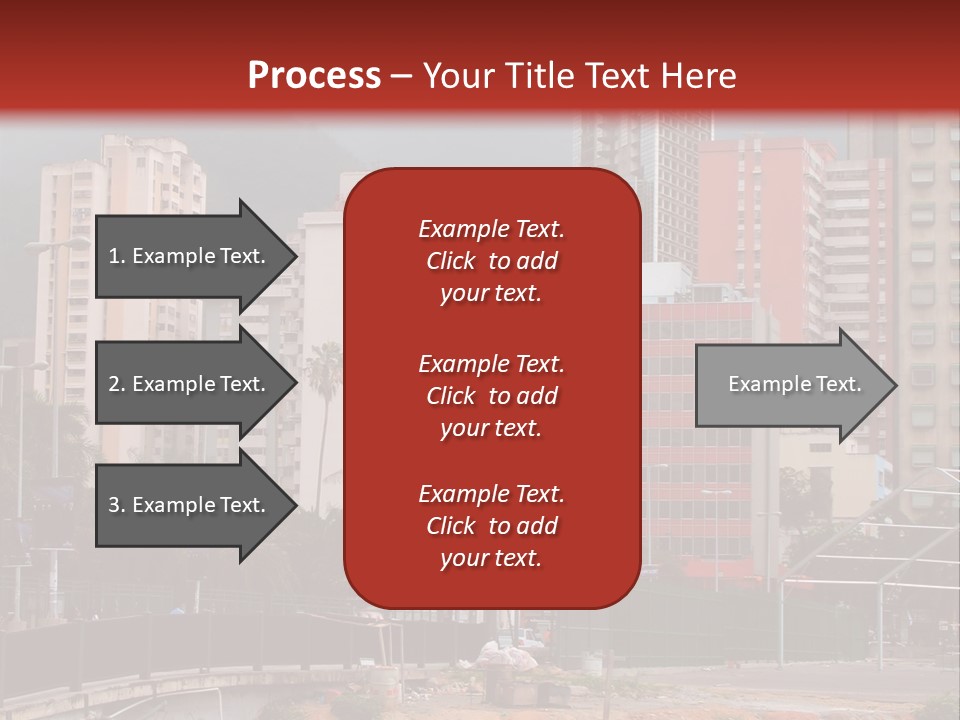 Process – Your Title Text Here

1. Example Text.

2. Example Text.

3. Example Text.

Example Text. Click to add your text.

Example Text. Click to add your text.

Example Text. Click to add your text.

Example Text.